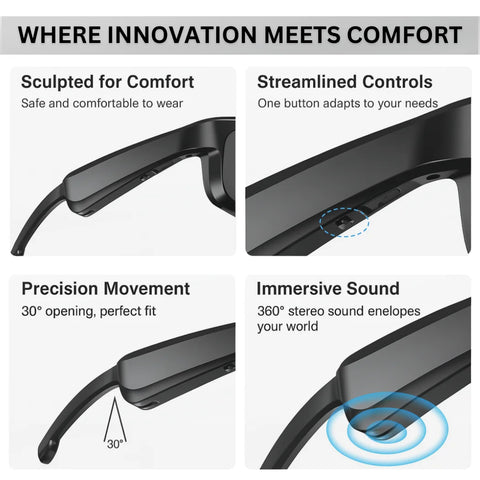 WHERE INNOVATION MEETS COMFORT

Sculpted for Comfort
Safe and comfortable to wear

Streamlined Controls
One button adapts to your needs

Precision Movement
30° opening, perfect fit

30°

Immersive Sound
360° stereo sound enelopes your world